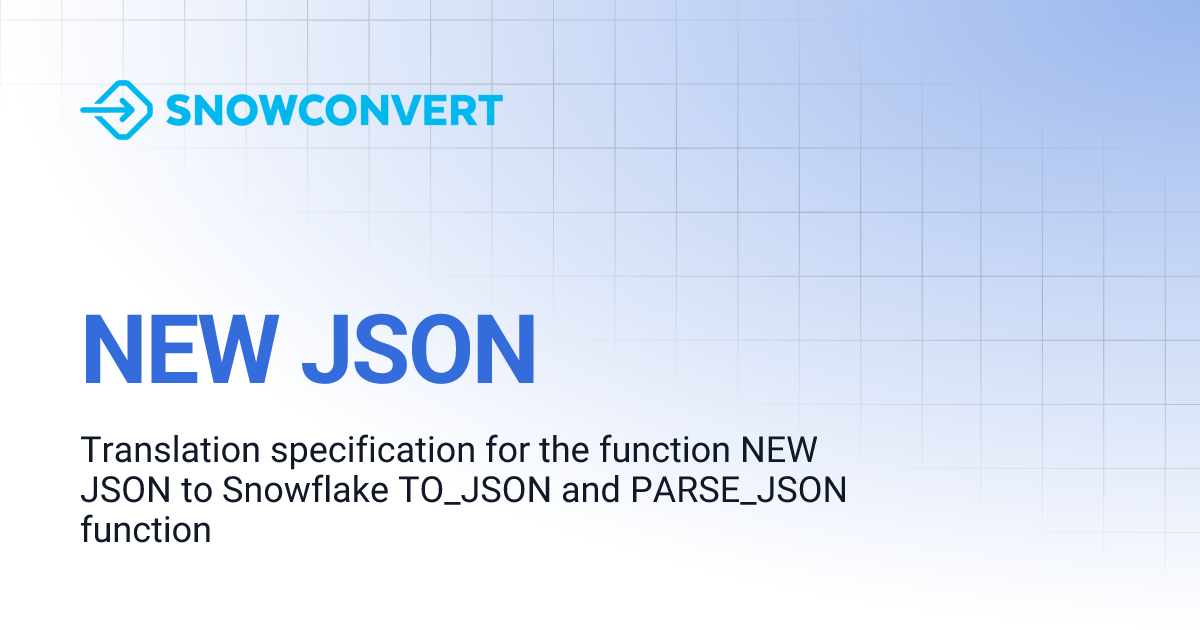 SNOWCONVERT

NEW JSON

Translation specification for the function NEW JSON to Snowflake TO_JSON and PARSE_JSON function